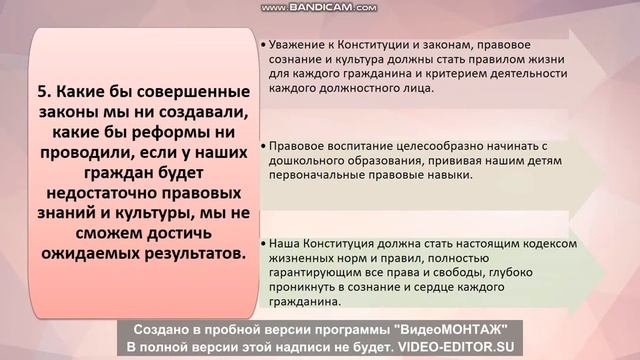 www.BANDICAM.com

5. Какие бы совершенные законы мы ни создавали, какие бы реформы ни проводили, если у наших граждан будет недостаточно правовых знаний и культуры, мы не сможем достичь ожидаемых результатов.

• Уважение к Конституции и законам, правовое сознание и культура должны стать правилом жизни для каждого гражданина и критерием деятельности каждого должностного лица.

• Правовое воспитание целесообразно начинать с дошкольного образования, прививая нашим детям первоначальные правовые навыки.

• Наша Конституция должна стать настоящим кодексом жизненных норм и правил, полностью гарантирующим все права и свободы, глубоко проникнуть в сознание и сердце каждого гражданина.

Создано в пробной версии программы "ВидеоМОНТАЖ"
В полной версии этой надписи не будет. VIDEO-EDITOR.SU